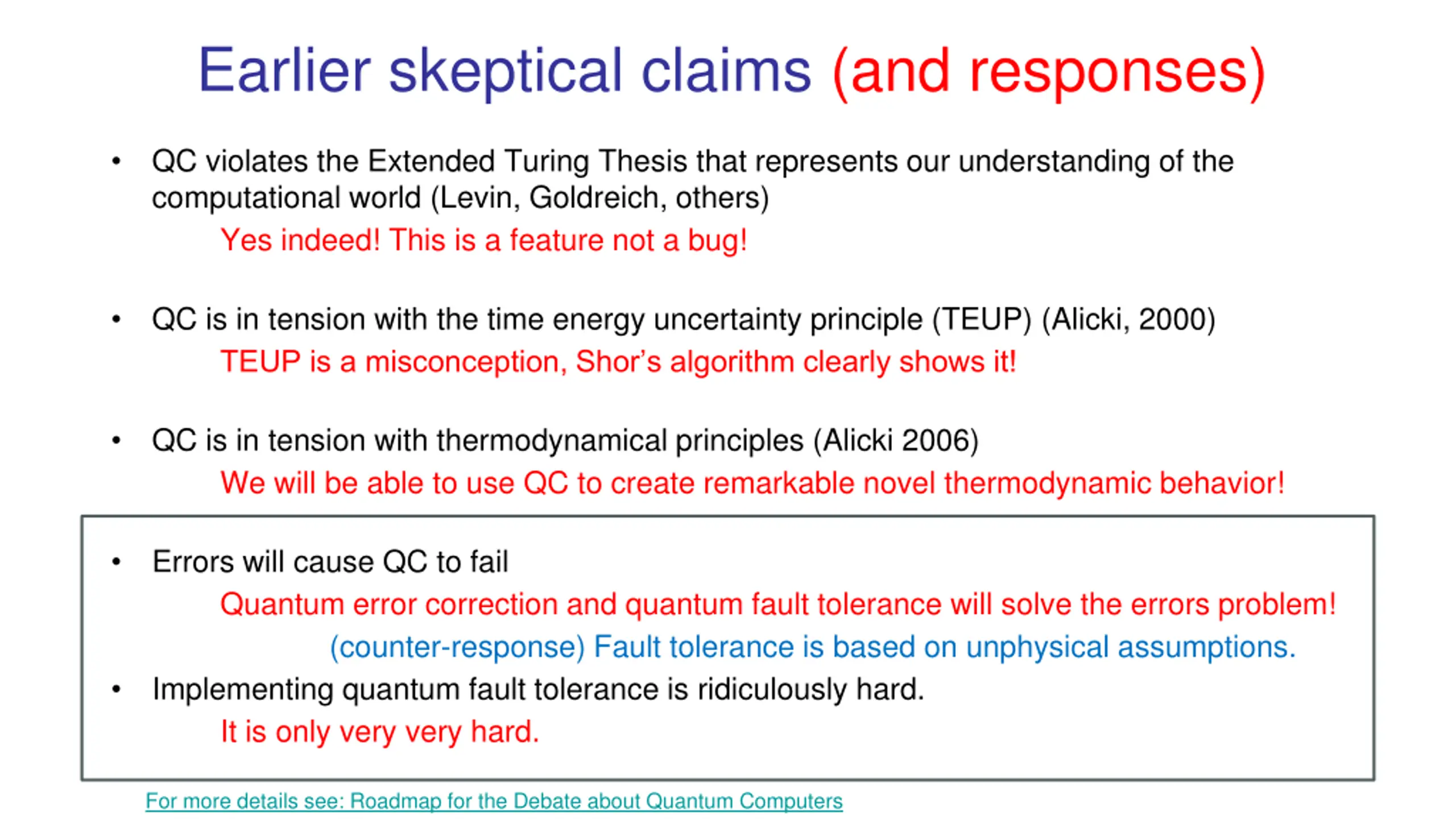 Earlier skeptical claims (and responses)

• QC violates the Extended Turing Thesis that represents our understanding of the computational world (Levin, Goldreich, others)

Yes indeed! This is a feature not a bug!

• QC is in tension with the time energy uncertainty principle (TEUP) (Alicki, 2000)

TEUP is a misconception, Shor's algorithm clearly shows it!

• QC is in tension with thermodynamical principles (Alicki 2006)

We will be able to use QC to create remarkable novel thermodynamic behavior!

• Errors will cause QC to fail

Quantum error correction and quantum fault tolerance will solve the errors problem!

(counter-response) Fault tolerance is based on unphysical assumptions.

• Implementing quantum fault tolerance is ridiculously hard.

It is only very very hard.

For more details see: Roadmap for the Debate about Quantum Computers